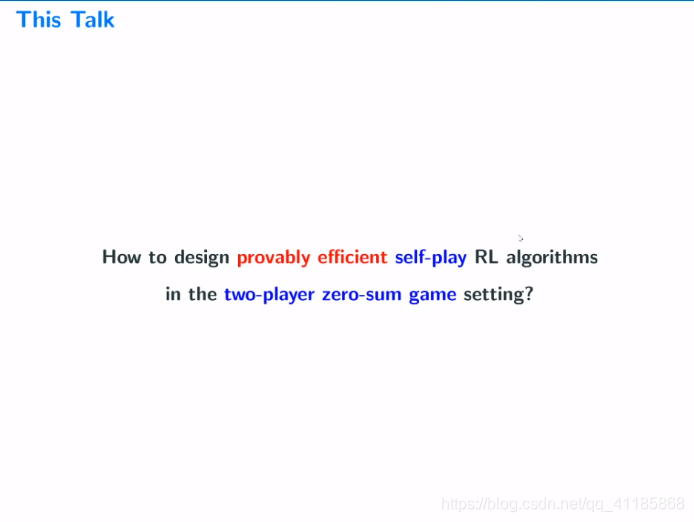 This Talk

How to design provably efficient self-play RL algorithms in the two-player zero-sum game setting?

https://blog.csdn.net/qq_41185868